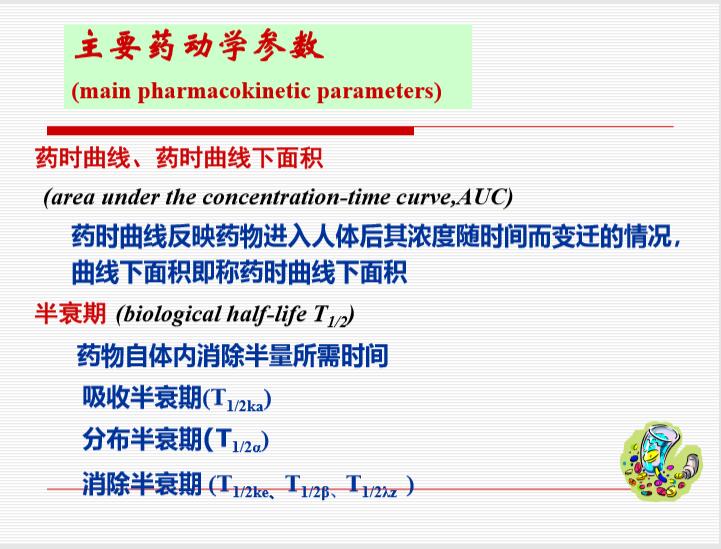 主要药动学参数
(main pharmacokinetic parameters)

药时曲线、药时曲线下面积
(area under the concentration-time curve,AUC)

药时曲线反映药物进入人体后其浓度随时间而变迁的情况，曲线下面积即称药时曲线下面积

半衰期 (biological half-life $T_{1/2}$)

药物自体内消除半量所需时间

吸收半衰期($T_{1/2ka}$)

分布半衰期($T_{1/2\alpha}$)

消除半衰期 ($T_{1/2ke}$、$T_{1/2\beta}$、$T_{1/2\lambda z}$ )